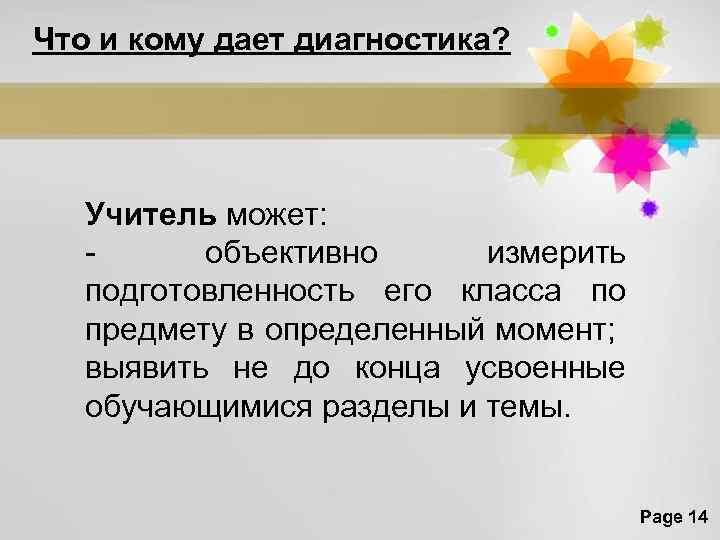 Что и кому дает диагностика?

Учитель может:
- объективно измерить подготовленность его класса по предмету в определенный момент; выявить не до конца усвоенные обучающимися разделы и темы.

Page 14